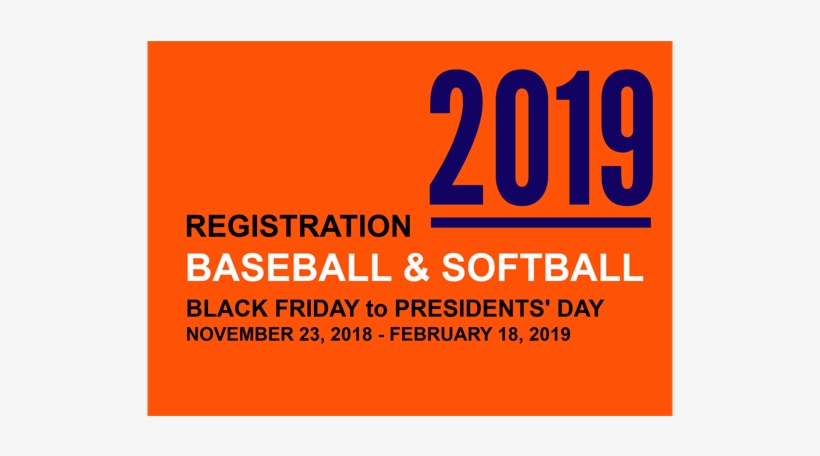 2019

REGISTRATION

BASEBALL & SOFTBALL

BLACK FRIDAY to PRESIDENTS' DAY

NOVEMBER 23, 2018 - FEBRUARY 18, 2019